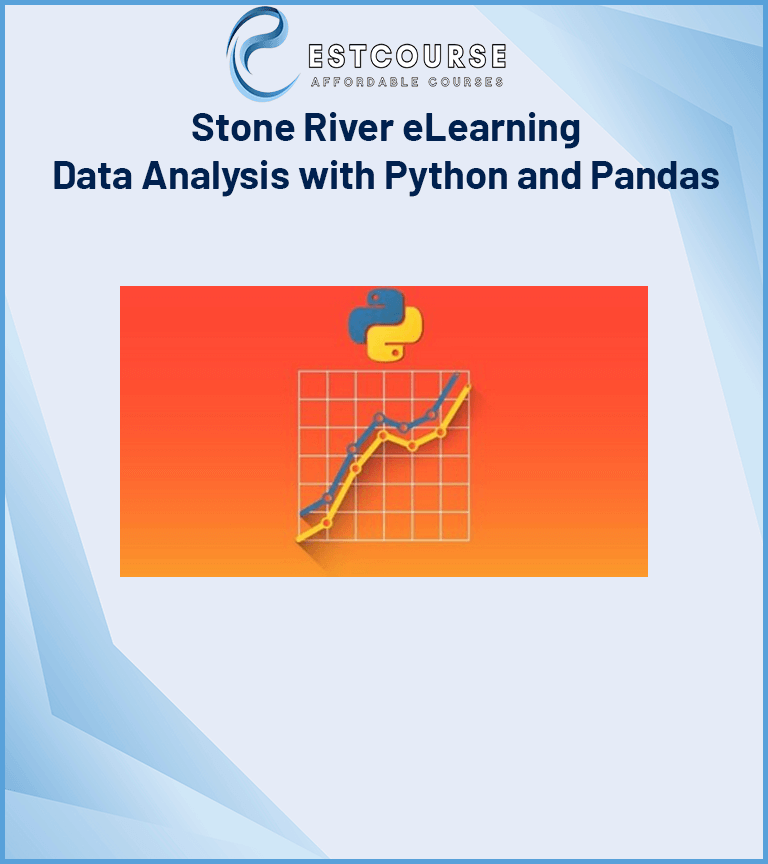 ESTCOURSE
AFFORDABLE COURSES

Stone River eLearning
Data Analysis with Python and Pandas